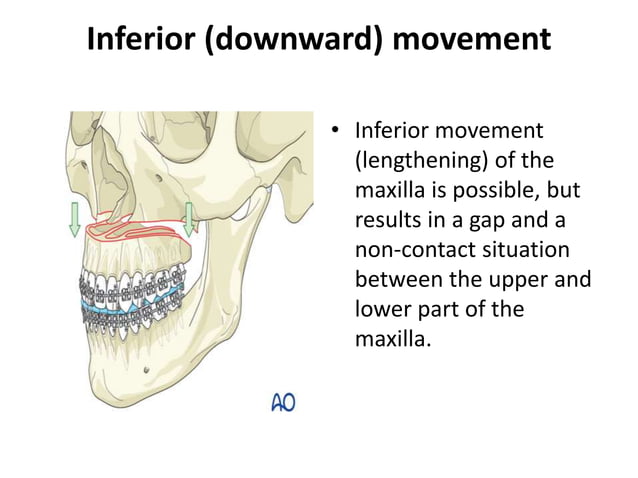 Inferior (downward) movement

AO

• Inferior movement (lengthening) of the maxilla is possible, but results in a gap and a non-contact situation between the upper and lower part of the maxilla.